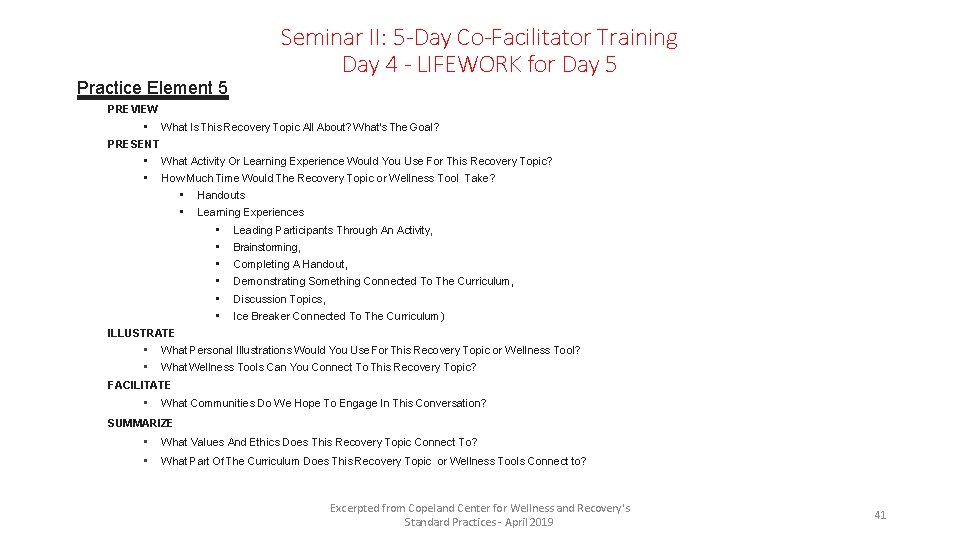 Seminar II: 5-Day Co-Facilitator Training
Day 4 - LIFEWORK for Day 5

Practice Element 5

PREVIEW
• What Is This Recovery Topic All About? What's The Goal?
PRESENT
• What Activity Or Learning Experience Would You Use For This Recovery Topic?
• How Much Time Would The Recovery Topic or Wellness Tool Take?
• Handouts
• Learning Experiences
• Leading Participants Through An Activity,
• Brainstorming,
• Completing A Handout,
• Demonstrating Something Connected To The Curriculum,
• Discussion Topics,
• Ice Breaker Connected To The Curriculum)
ILLUSTRATE
• What Personal Illustrations Would You Use For This Recovery Topic or Wellness Tool?
• What Wellness Tools Can You Connect To This Recovery Topic?
FACILITATE
• What Communities Do We Hope To Engage In This Conversation?
SUMMARIZE
• What Values And Ethics Does This Recovery Topic Connect To?
• What Part Of The Curriculum Does This Recovery Topic or Wellness Tools Connect to?

Excerpted from Copeland Center for Wellness and Recovery's Standard Practices - April 2019

41